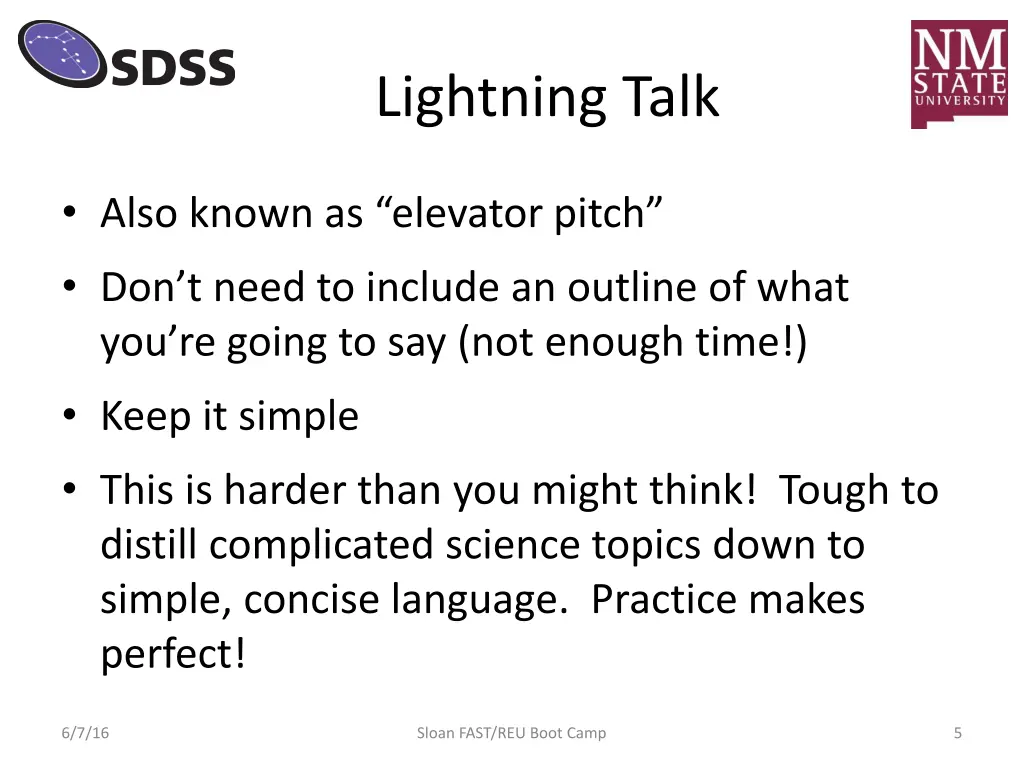 SDSS

Lightning Talk

NM STATE UNIVERSITY

• Also known as “elevator pitch”
• Don’t need to include an outline of what you’re going to say (not enough time!)
• Keep it simple
• This is harder than you might think! Tough to distill complicated science topics down to simple, concise language. Practice makes perfect!

6/7/16 Sloan FAST/REU Boot Camp 5